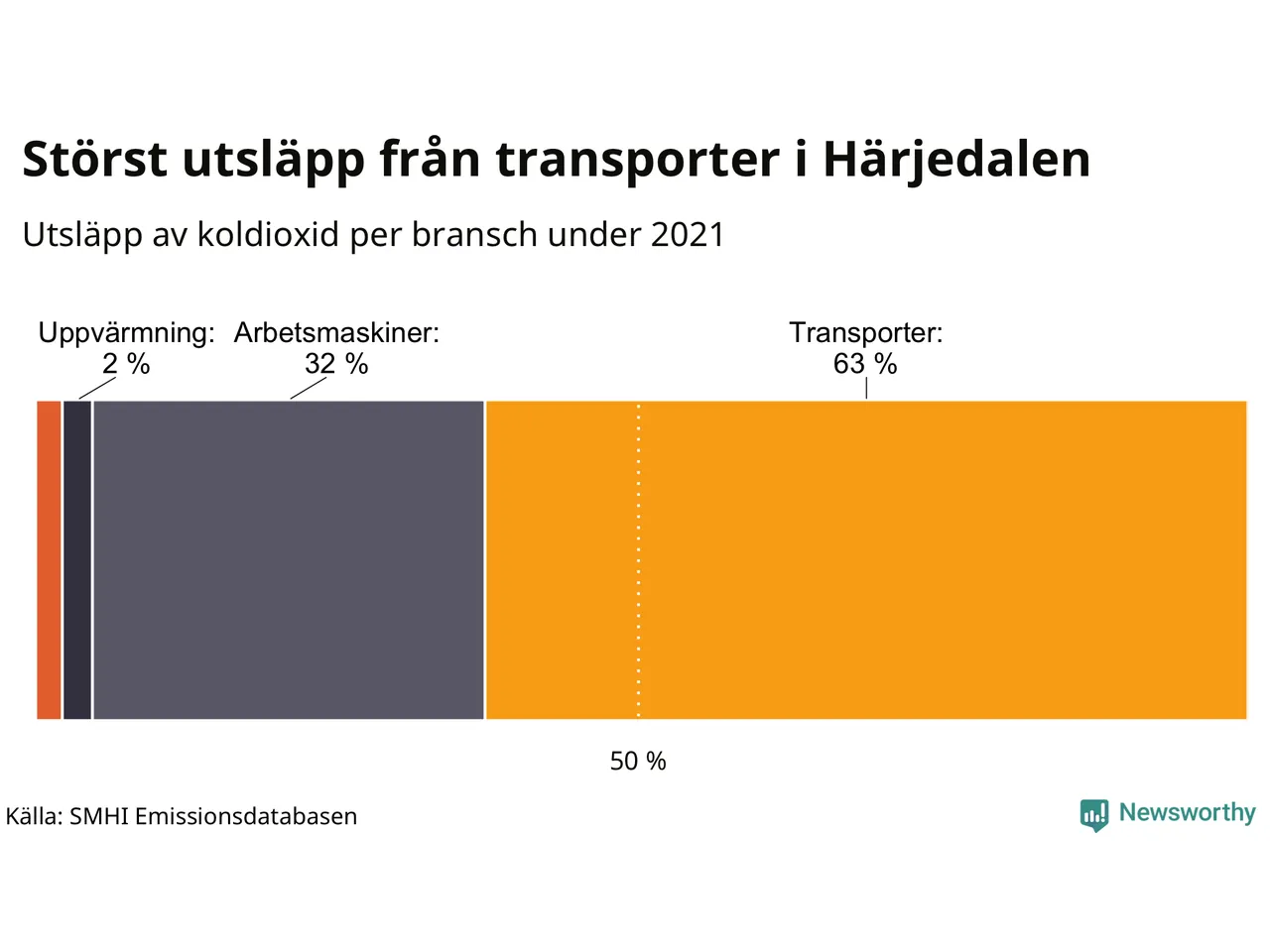 Störst utsläpp från transporter i Härjedalen

Utsläpp av koldioxid per bransch under 2021

Uppvärmning: 2 %
Arbetsmaskiner: 32 %
Transporter: 63 %

50 %

Källa: SMHI Emissionsdatabasen

Newsworthy